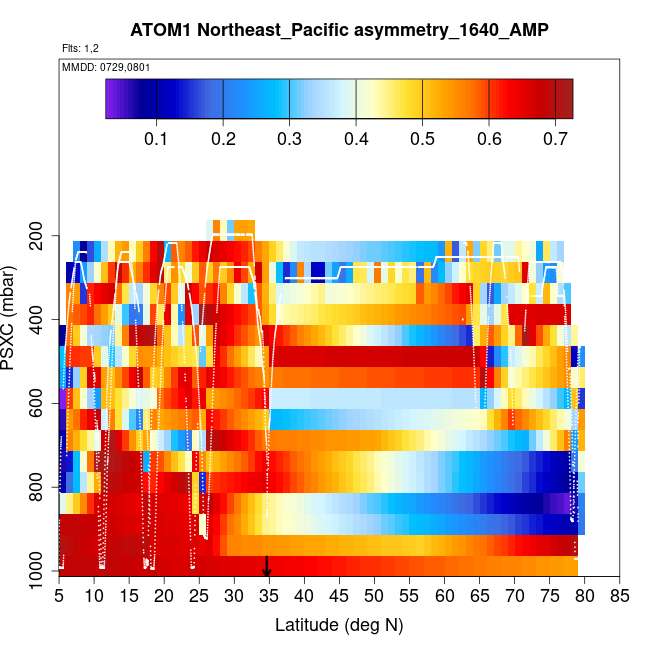 ATOM1 Northeast_Pacific asymmetry_1640_AMP

Flts: 1,2

MMDD: 0729,0801

0.1 0.2 0.3 0.4 0.5 0.6 0.7

PSXC (mbar)

200
400
600
800
1000

5 10 15 20 25 30 35 40 45 50 55 60 65 70 75 80 85

Latitude (deg N)